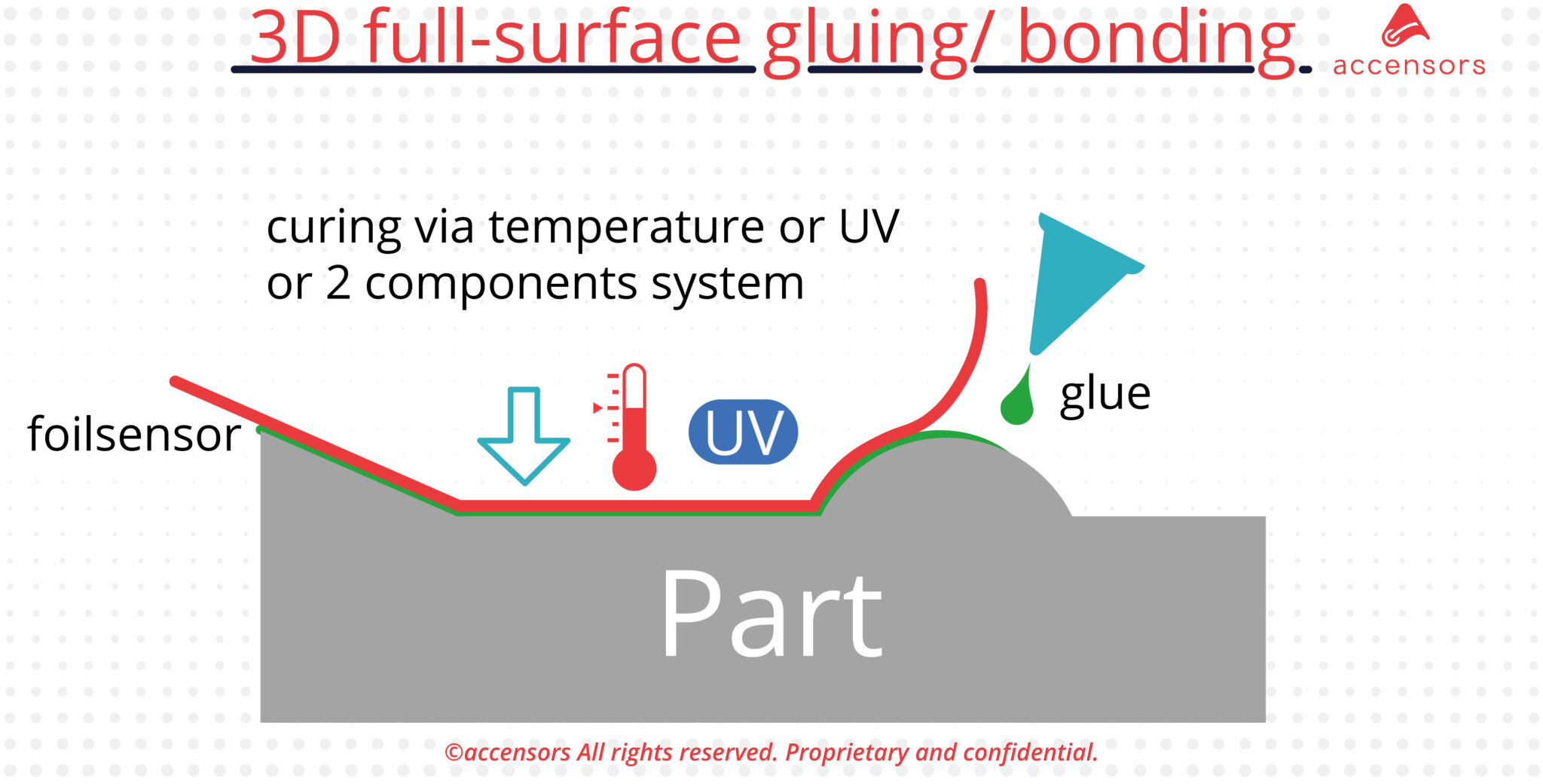 3D full-surface gluing/ bonding

accensors

curing via temperature or UV or 2 components system

foilsensor

UV

glue

Part

©accensors All rights reserved. Proprietary and confidential.